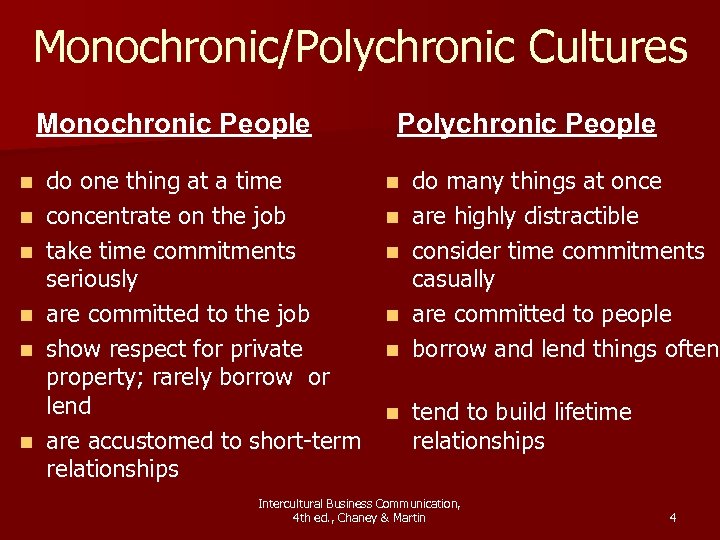 Monochronic/Polychronic Cultures

Monochronic People

- do one thing at a time
- concentrate on the job
- take time commitments seriously
- are committed to the job
- show respect for private property; rarely borrow or lend
- are accustomed to short-term relationships

Polychronic People

- do many things at once
- are highly distractible
- consider time commitments casually
- are committed to people
- borrow and lend things often
- tend to build lifetime relationships

Intercultural Business Communication, 4th ed., Chaney & Martin

4